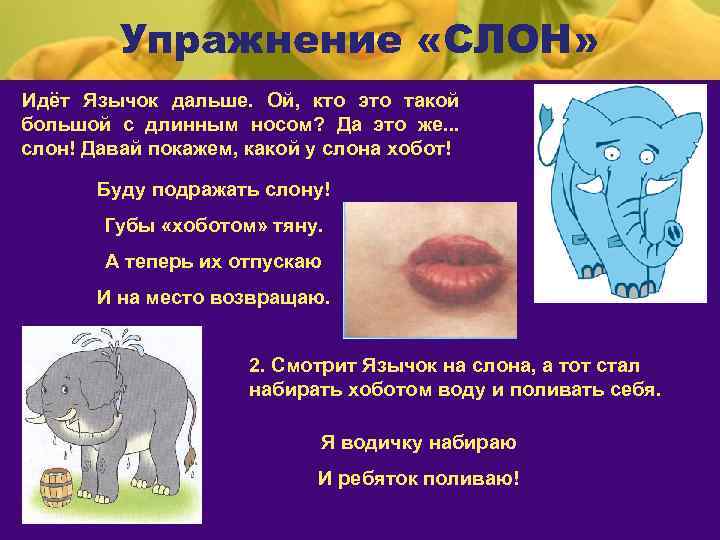 Упражнение «СЛОН»

Идёт Язычок дальше. Ой, кто это такой большой с длинным носом? Да это же... слон! Давай покажем, какой у слона хобот!

Буду подражать слону!

Губы «хоботом» тяну.

А теперь их отпускаю

И на место возвращаю.

2. Смотрит Язычок на слона, а тот стал набирать хоботом воду и поливать себя.

Я водичку набираю

И ребяток поливаю!